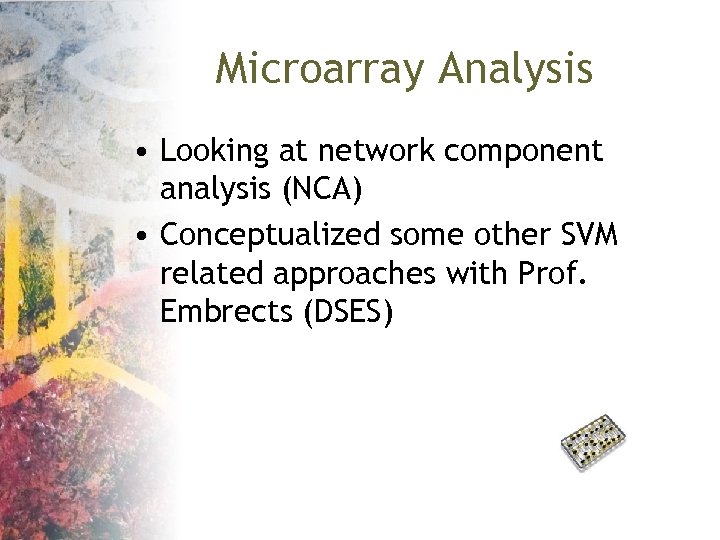 Microarray Analysis

• Looking at network component analysis (NCA)
• Conceptualized some other SVM related approaches with Prof. Embrects (DSES)